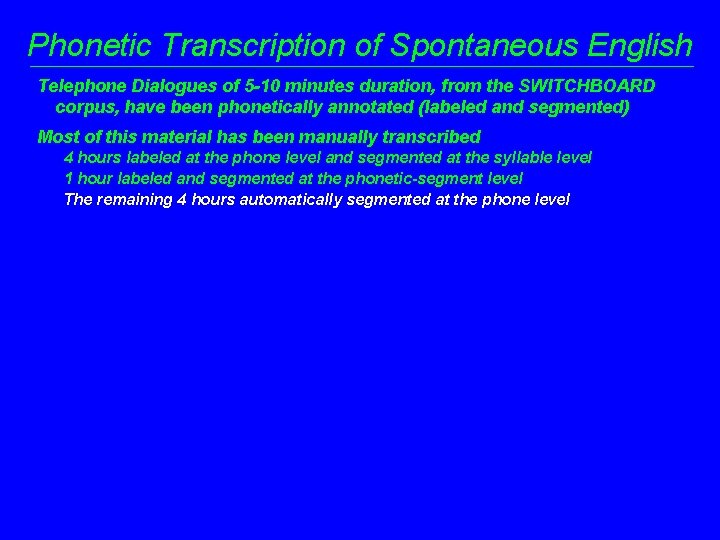 Phonetic Transcription of Spontaneous English

Telephone Dialogues of 5-10 minutes duration, from the SWITCHBOARD corpus, have been phonetically annotated (labeled and segmented)

Most of this material has been manually transcribed

4 hours labeled at the phone level and segmented at the syllable level

1 hour labeled and segmented at the phonetic-segment level

The remaining 4 hours automatically segmented at the phone level